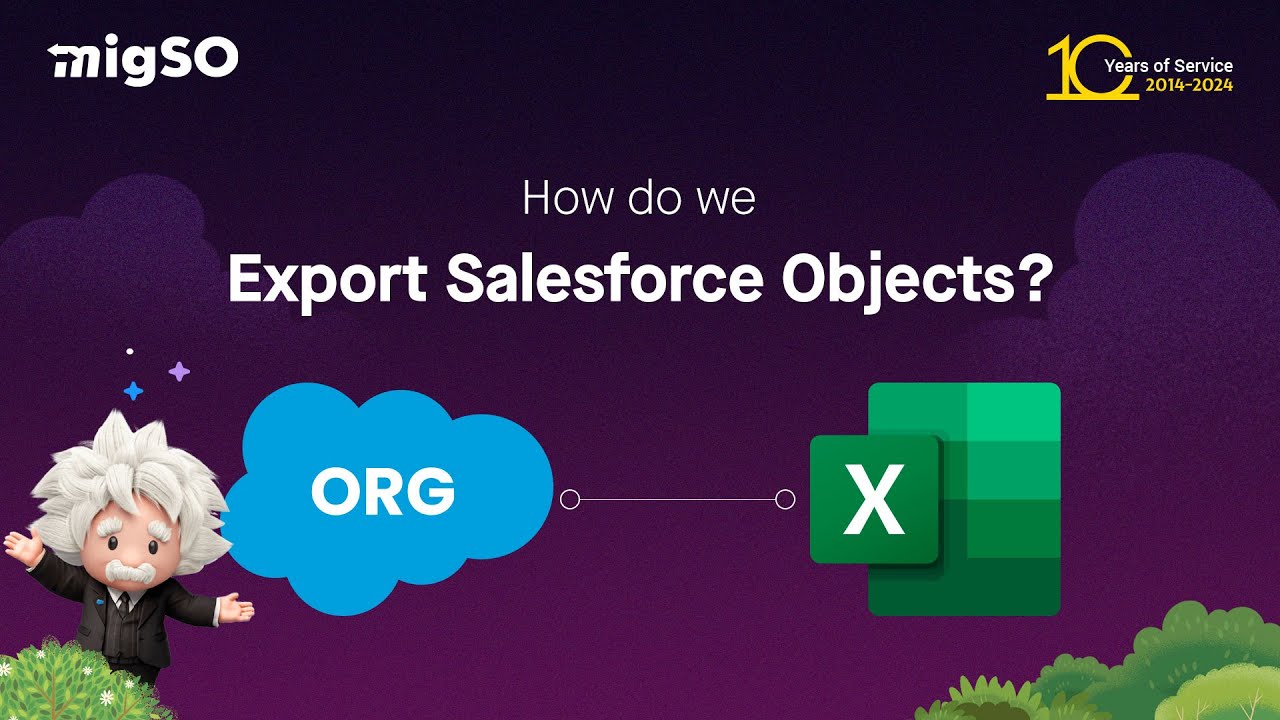 migSO

10 Years of Service 2014-2024

How do we

Export Salesforce Objects?

ORG

X